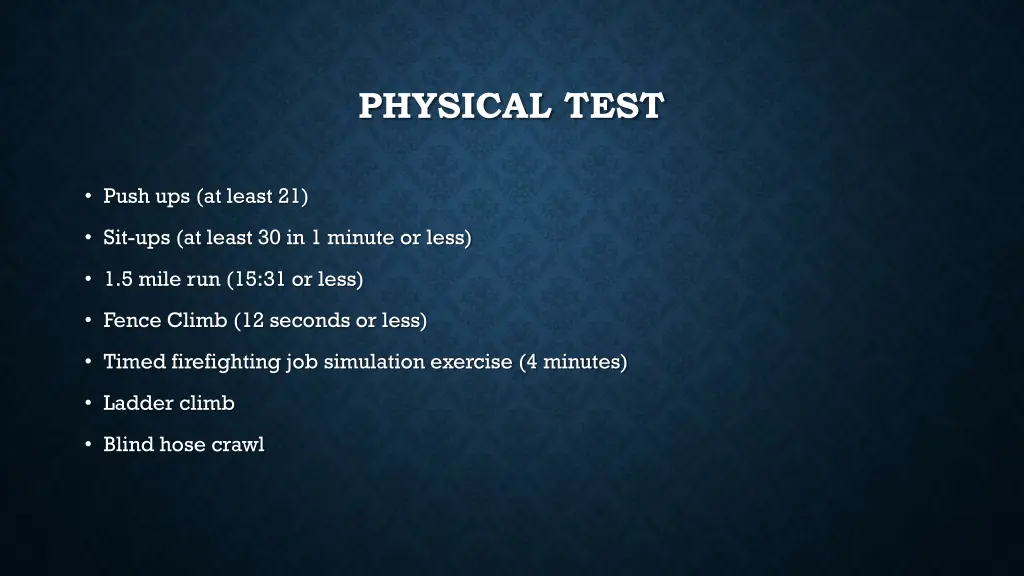 PHYSICAL TEST

• Push ups (at least 21)
• Sit-ups (at least 30 in 1 minute or less)
• 1.5 mile run (15:31 or less)
• Fence Climb (12 seconds or less)
• Timed firefighting job simulation exercise (4 minutes)
• Ladder climb
• Blind hose crawl